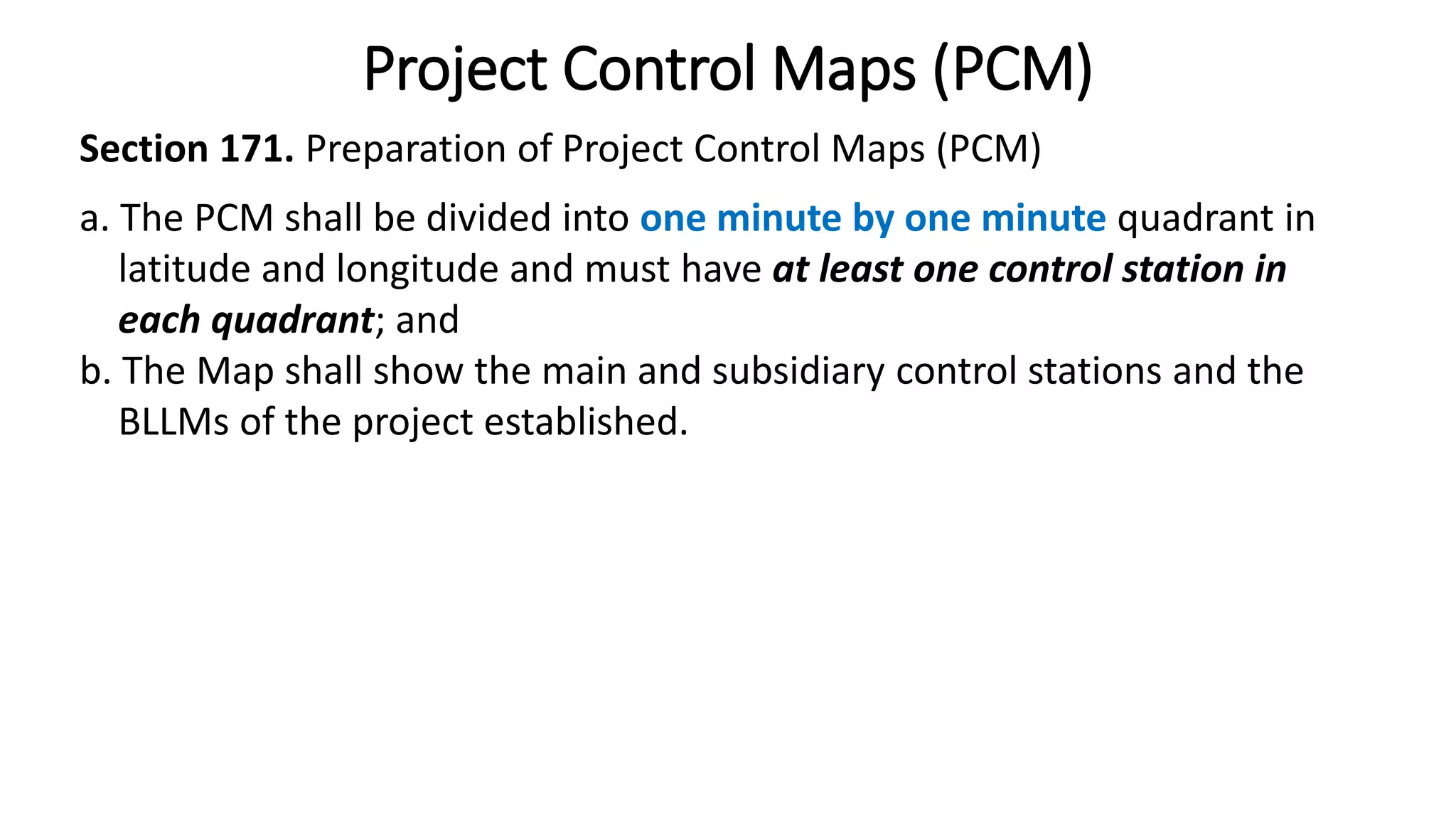 Project Control Maps (PCM)

Section 171. Preparation of Project Control Maps (PCM)

a. The PCM shall be divided into one minute by one minute quadrant in latitude and longitude and must have at least one control station in each quadrant; and

b. The Map shall show the main and subsidiary control stations and the BLLMs of the project established.